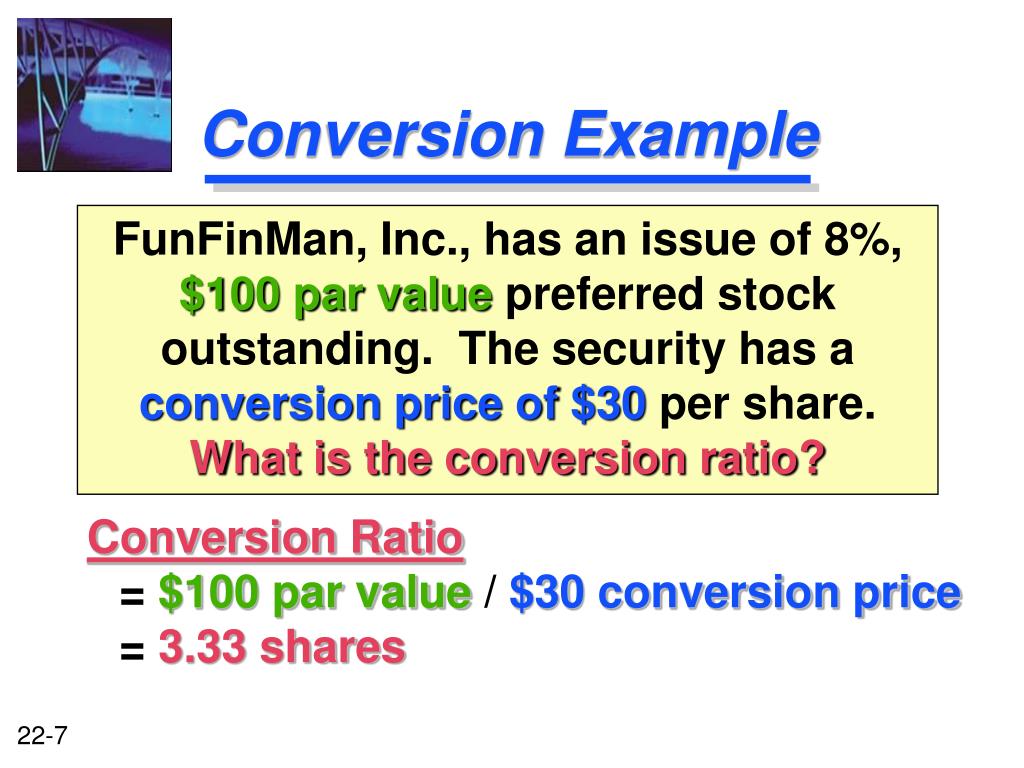 Conversion Example

FunFinMan, Inc., has an issue of 8%, \$100 par value preferred stock outstanding. The security has a conversion price of \$30 per share. What is the conversion ratio?

Conversion Ratio
= \$100 par value / \$30 conversion price
= 3.33 shares

22-7